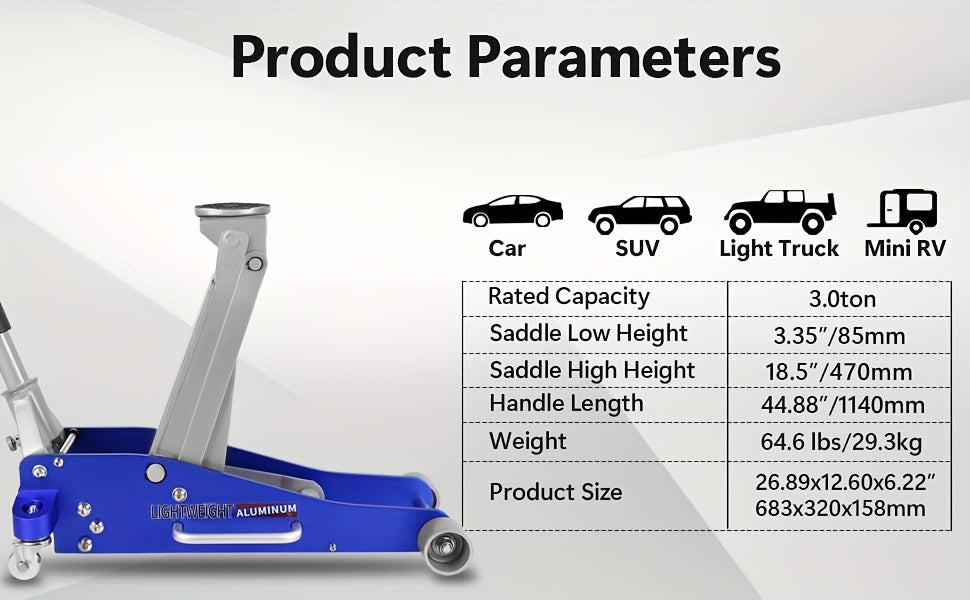 Product Parameters

LIGHTWEIGHT ALUMINUM

Car
SUV
Light Truck
Mini RV

| Rated Capacity | 3.0ton |
|---|---|
| Saddle Low Height | 3.35"/85mm |
| Saddle High Height | 18.5"/470mm |
| Handle Length | 44.88"/1140mm |
| Weight | 64.6 lbs/29.3kg |
| Product Size | 26.89x12.60x6.22" 683x320x158mm |